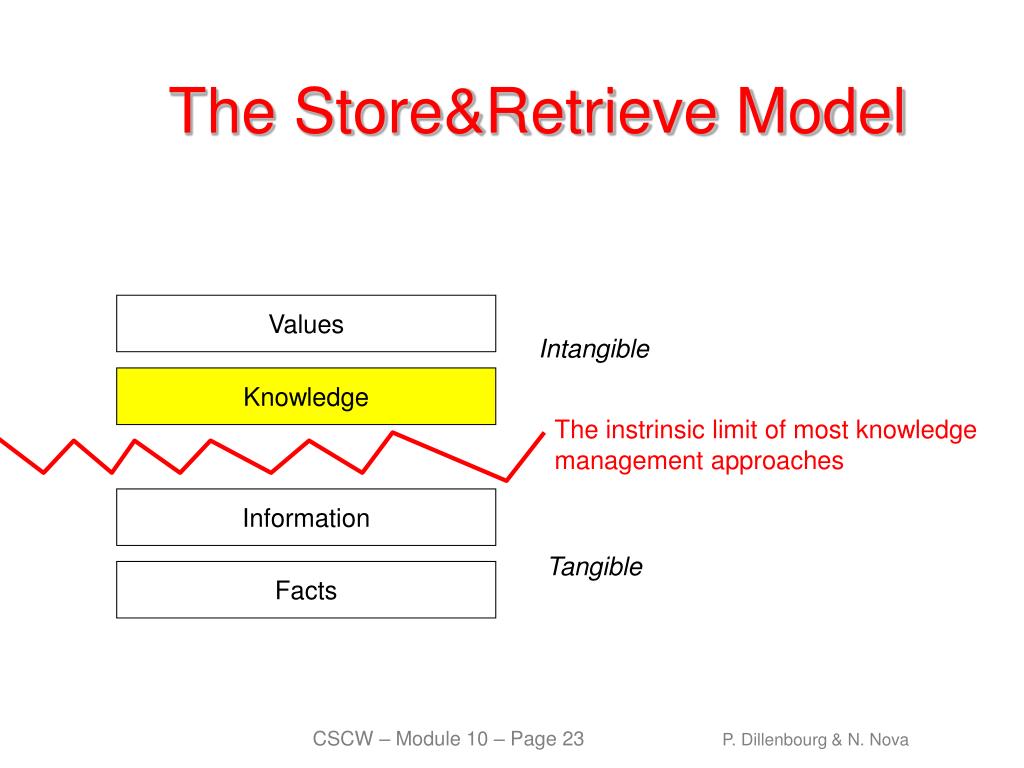 The Store&Retrieve Model

Values

Intangible

Knowledge

The instrinsic limit of most knowledge management approaches

Information

Tangible

Facts

CSCW – Module 10 – Page 23

P. Dillenbourg & N. Nova